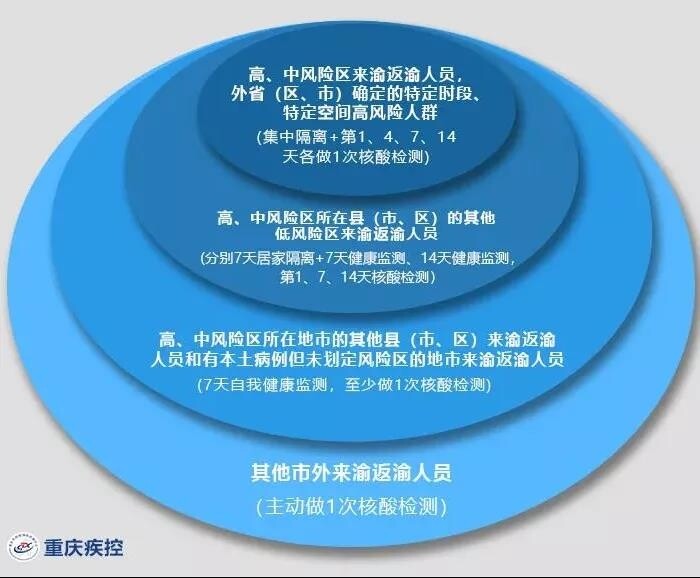 高、中风险区来渝返渝人员，外省（区、市）确定的特定时段、特定空间高风险人群

(集中隔离+第1、4、7、14天各做1次核酸检测)

高、中风险区所在县（市、区）的其他低风险区来渝返渝人员

(分别7天居家隔离+7天健康监测、14天健康监测，第1、7、14天核酸检测)

高、中风险区所在地市的其他县（市、区）来渝返渝人员和有本土病例但未划定风险区的地市来渝返渝人员

(7天自我健康监测，至少做1次核酸检测)

其他市外来渝返渝人员

(主动做1次核酸检测)

重庆疾控